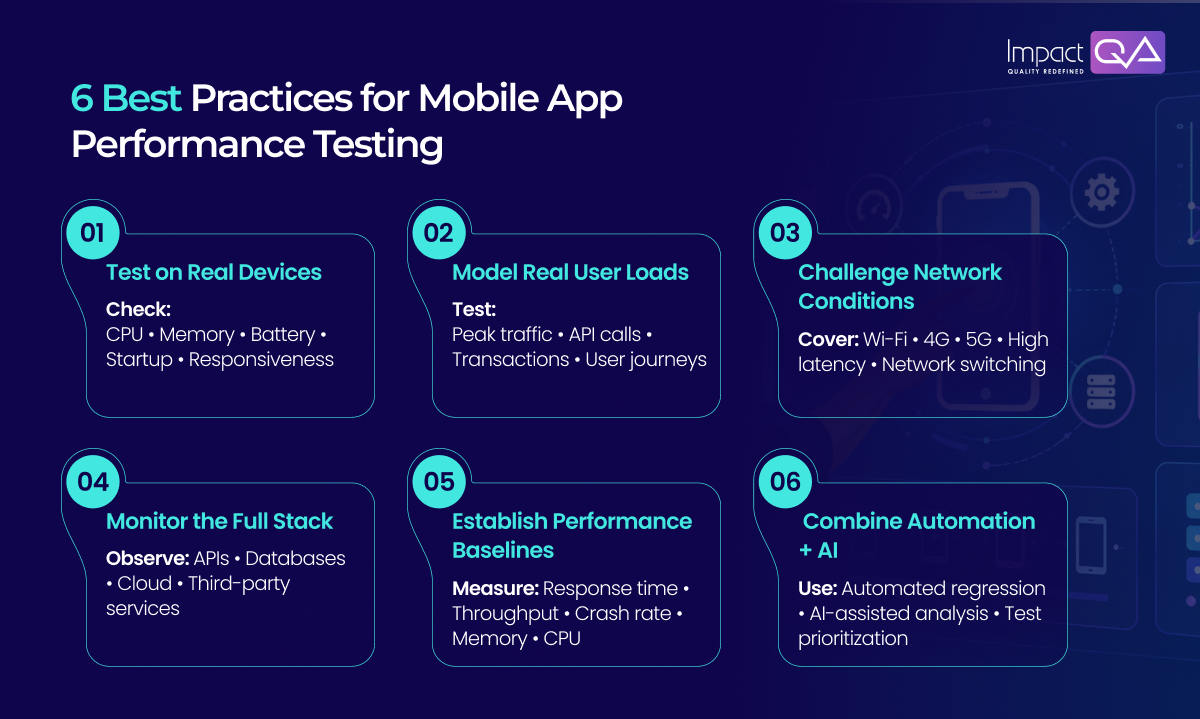 Impact QA
QUALITY REDEFINED

6 Best Practices for Mobile App Performance Testing

01
Test on Real Devices
Check:
CPU • Memory • Battery • Startup • Responsiveness

02
Model Real User Loads
Test:
Peak traffic • API calls • Transactions • User journeys

03
Challenge Network Conditions
Cover: Wi-Fi • 4G • 5G • High latency • Network switching

04
Monitor the Full Stack
Observe: APIs • Databases • Cloud • Third-party services

05
Establish Performance Baselines
Measure: Response time • Throughput • Crash rate • Memory • CPU

06
Combine Automation + AI
Use: Automated regression • AI-assisted analysis • Test prioritization